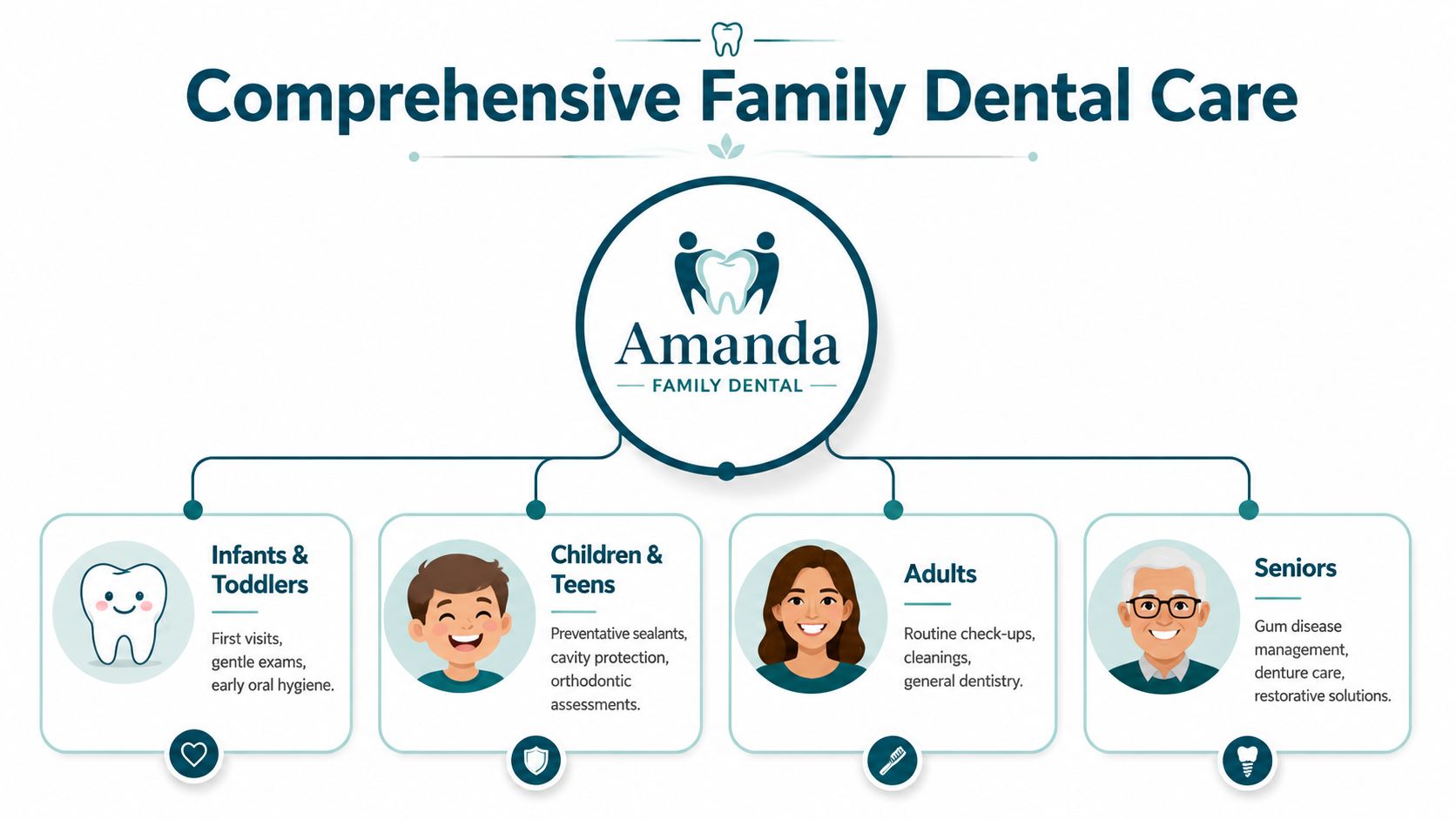 Comprehensive Family Dental Care

Amanda
FAMILY DENTAL

Infants & Toddlers

First visits, gentle exams, early oral hygiene.

Children & Teens

Preventative sealants, cavity protection, orthodontic assessments.

Adults

Routine check-ups, cleanings, general dentistry.

Seniors

Gum disease management, denture care, restorative solutions.